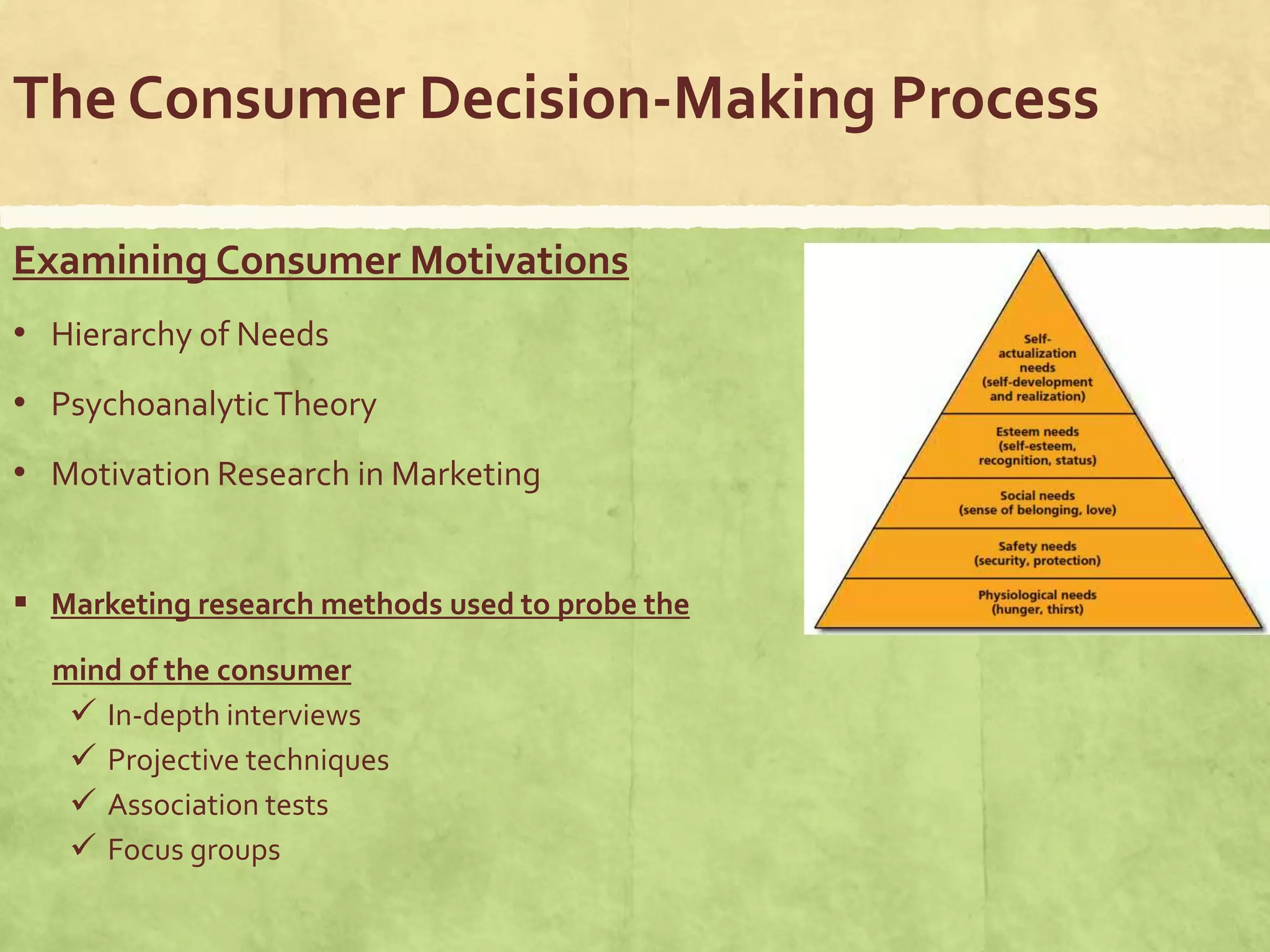 The Consumer Decision-Making Process

Examining Consumer Motivations

• Hierarchy of Needs
• Psychoanalytic Theory
• Motivation Research in Marketing

▪ Marketing research methods used to probe the mind of the consumer
✓ In-depth interviews
✓ Projective techniques
✓ Association tests
✓ Focus groups

Self-actualization needs (self-development and realization)

Esteem needs (self-esteem, recognition, status)

Social needs (sense of belonging, love)

Safety needs (security, protection)

Physiological needs (hunger, thirst)